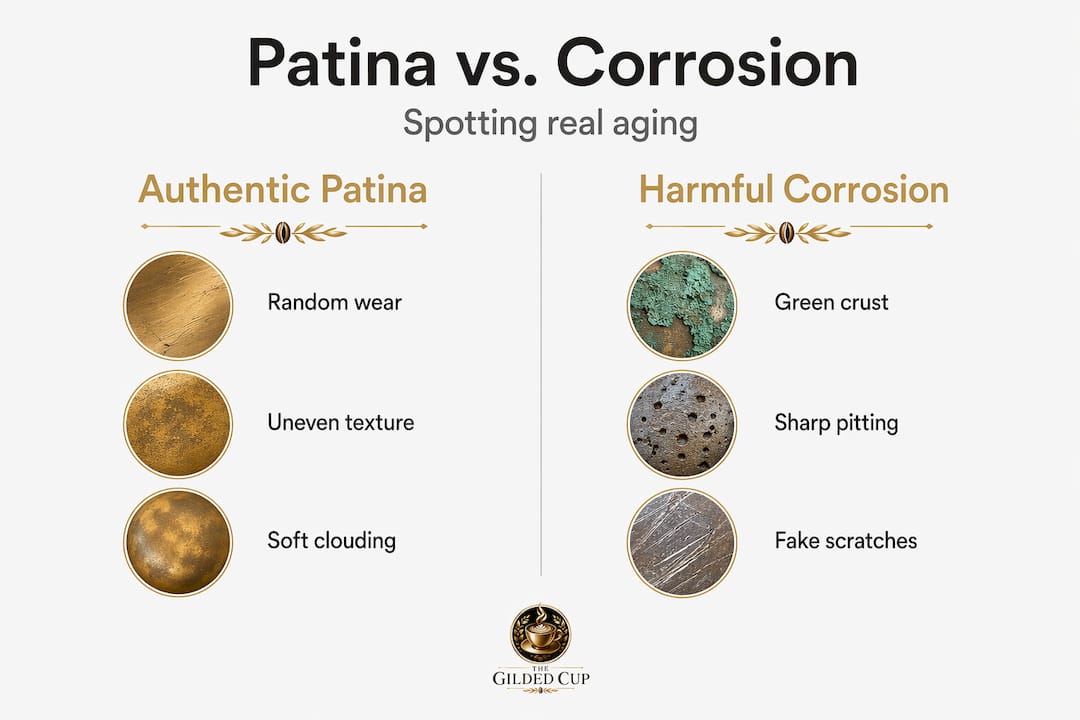 Patina vs. Corrosion

Spotting real aging

Authentic Patina

Random wear

Uneven texture

Soft clouding

Harmful Corrosion

Green crust

Sharp pitting

Fake scratches

THE GILDED CUP